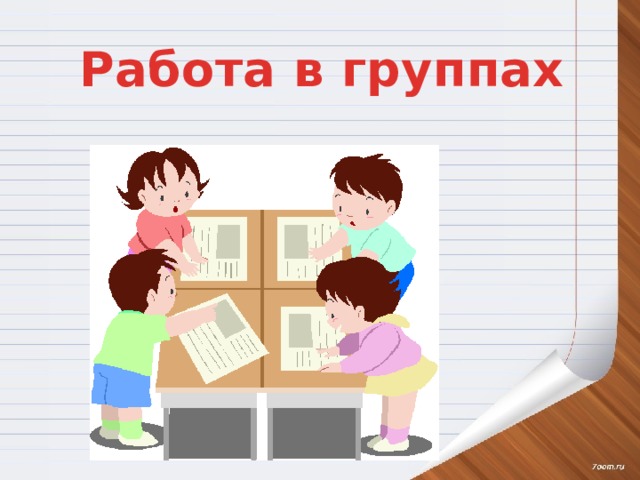 Работа в группах

7oom.ru